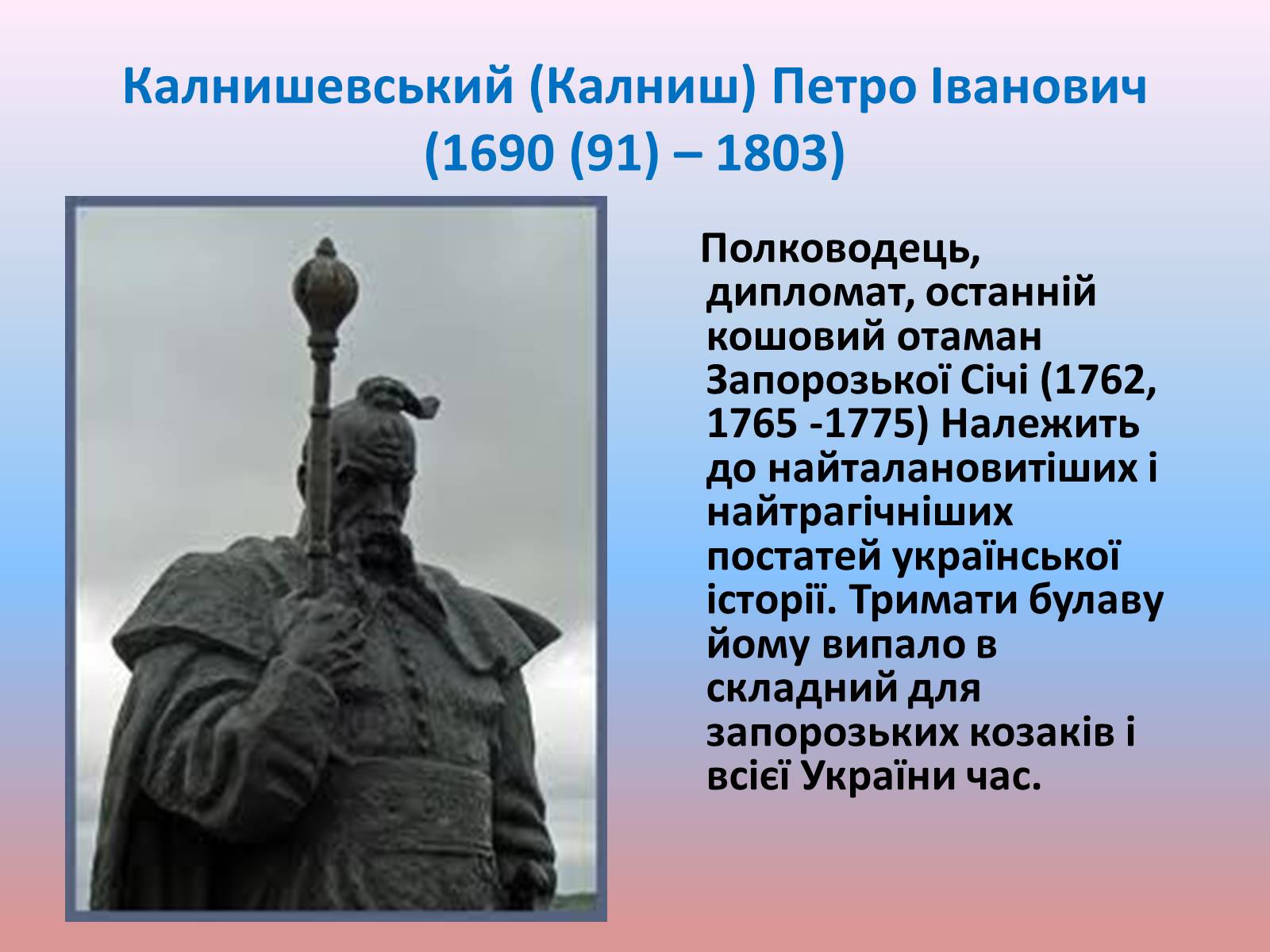 Калнишевський (Калниш) Петро Іванович (1690 (91) – 1803)

Полководець, дипломат, останній кошовий отаман Запорозької Січі (1762, 1765 -1775) Належить до найталановитіших і найтрагічніших постатей української історії. Тримати булаву йому випало в складний для запорозьких козаків і всієї України час.